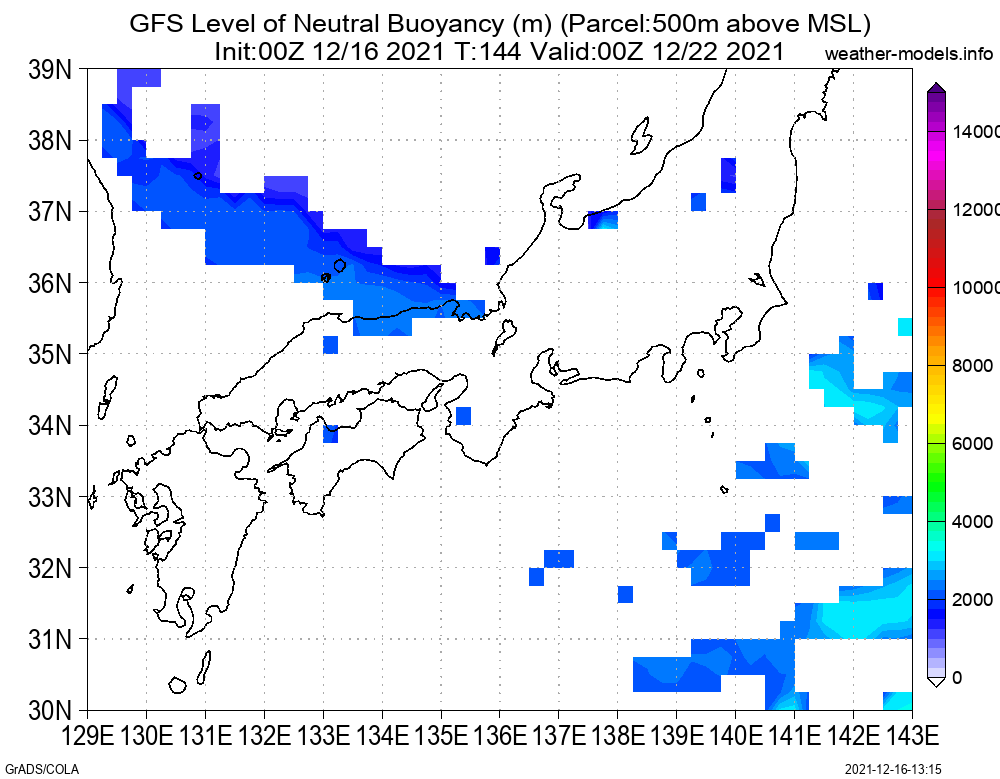 GFS Level of Neutral Buoyancy (m) (Parcel:500m above MSL)
Init:00Z 12/16 2021 T:144 Valid:00Z 12/22 2021

weather-models.info

39N
38N
37N
36N
35N
34N
33N
32N
31N
30N

129E 130E 131E 132E 133E 134E 135E 136E 137E 138E 139E 140E 141E 142E 143E

14000
12000
10000
8000
6000
4000
2000
0

GrADS/COLA

2021-12-16-13:15